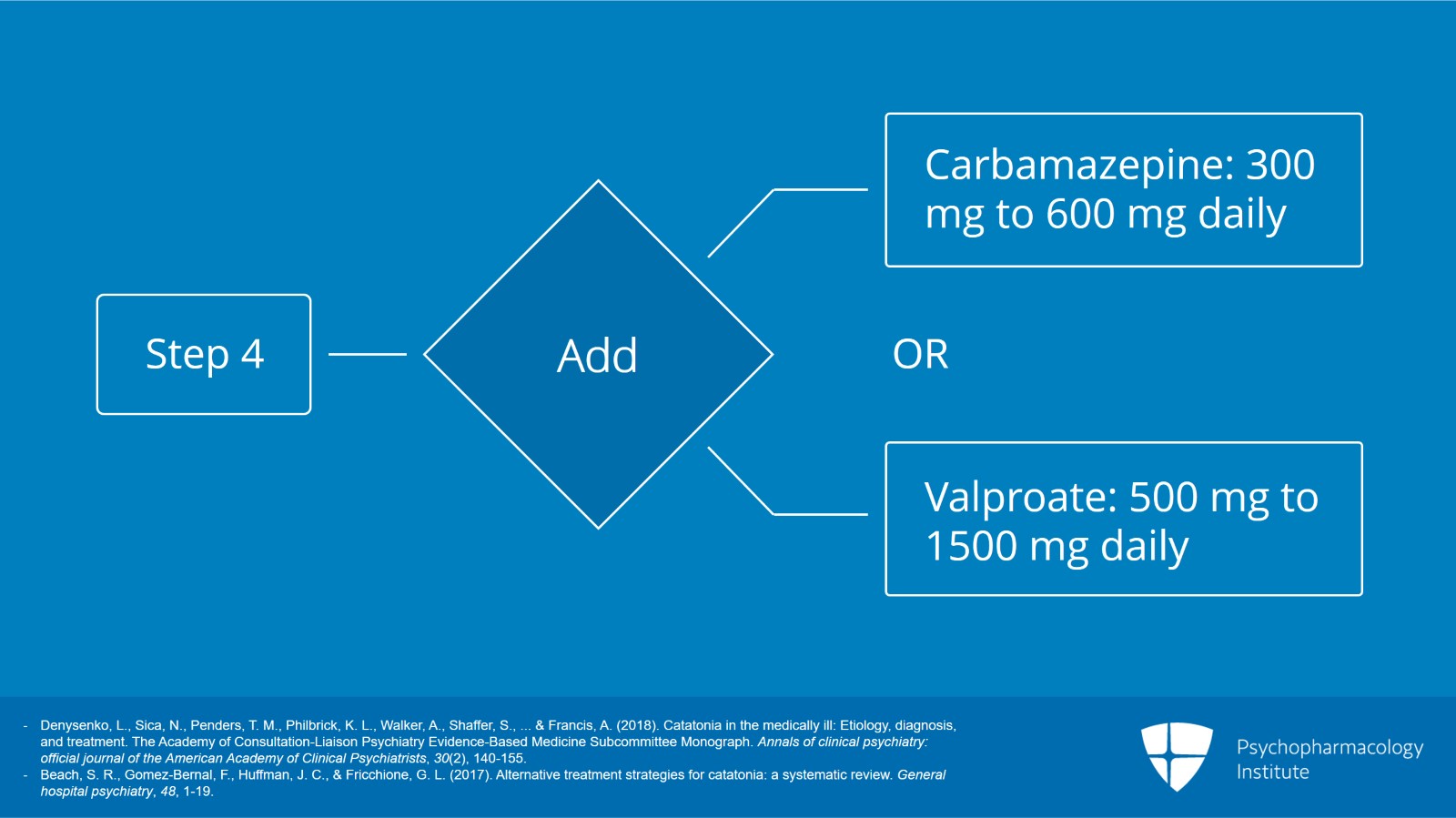 Step 4

Add

Carbamazepine: 300 mg to 600 mg daily

OR

Valproate: 500 mg to 1500 mg daily

- Denysenko, L., Sica, N., Penders, T. M., Philbrick, K. L., Walker, A., Shaffer, S., ... & Francis, A. (2018). Catatonia in the medically ill: Etiology, diagnosis, and treatment. The Academy of Consultation-Liaison Psychiatry Evidence-Based Medicine Subcommittee Monograph. Annals of clinical psychiatry: official journal of the American Academy of Clinical Psychiatrists, 30(2), 140-155.
- Beach, S. R., Gomez-Bernal, F., Huffman, J. C., & Fricchione, G. L. (2017). Alternative treatment strategies for catatonia: a systematic review. General hospital psychiatry, 48, 1-19.

Psychopharmacology Institute